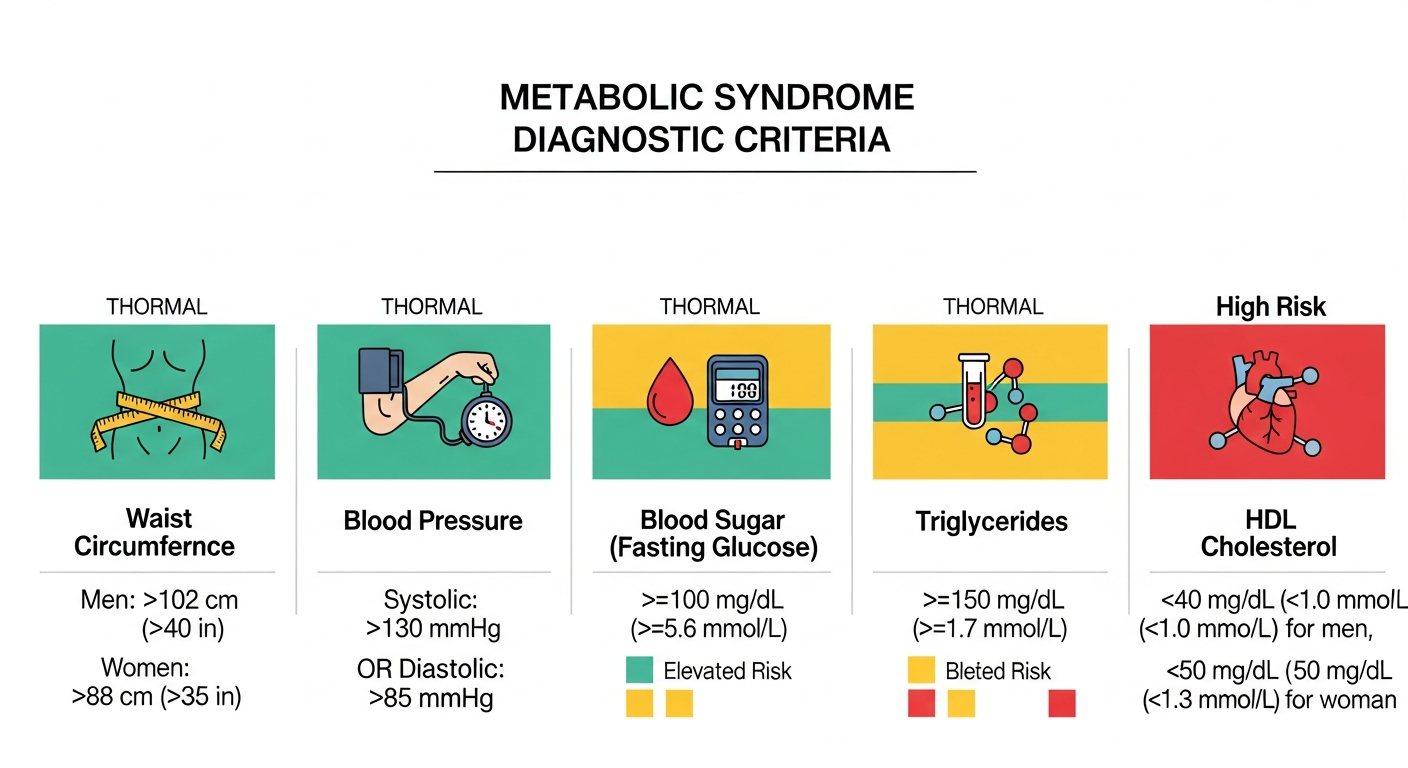 METABOLIC SYNDROME DIAGNOSTIC CRITERIA

THORMAL

Waist Circumfernce

Men: >102 cm (>40 in)

Women: >88 cm (>35 in)

THORMAL

Blood Pressure

Systolic: >130 mmHg

OR Diastolic: >85 mmHg

THORMAL

100

Blood Sugar (Fasting Glucose)

>=100 mg/dL (>=5.6 mmol/L)

Elevated Risk

THORMAL

Triglycerides

>=150 mg/dL (>=1.7 mmol/L)

Bleted Risk

High Risk

HDL Cholesterol

<40 mg/dL (<1.0 mmolL (<1.0 mmo/L) for men,

<50 mg/dL (50 mg/dL (<1.3 mmol/L) for woman